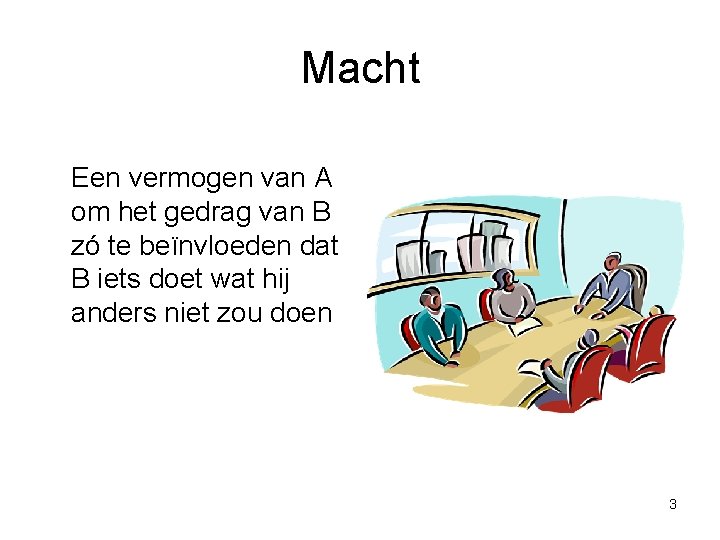 Macht

Een vermogen van A om het gedrag van B zó te beïnvloeden dat B iets doet wat hij anders niet zou doen

3